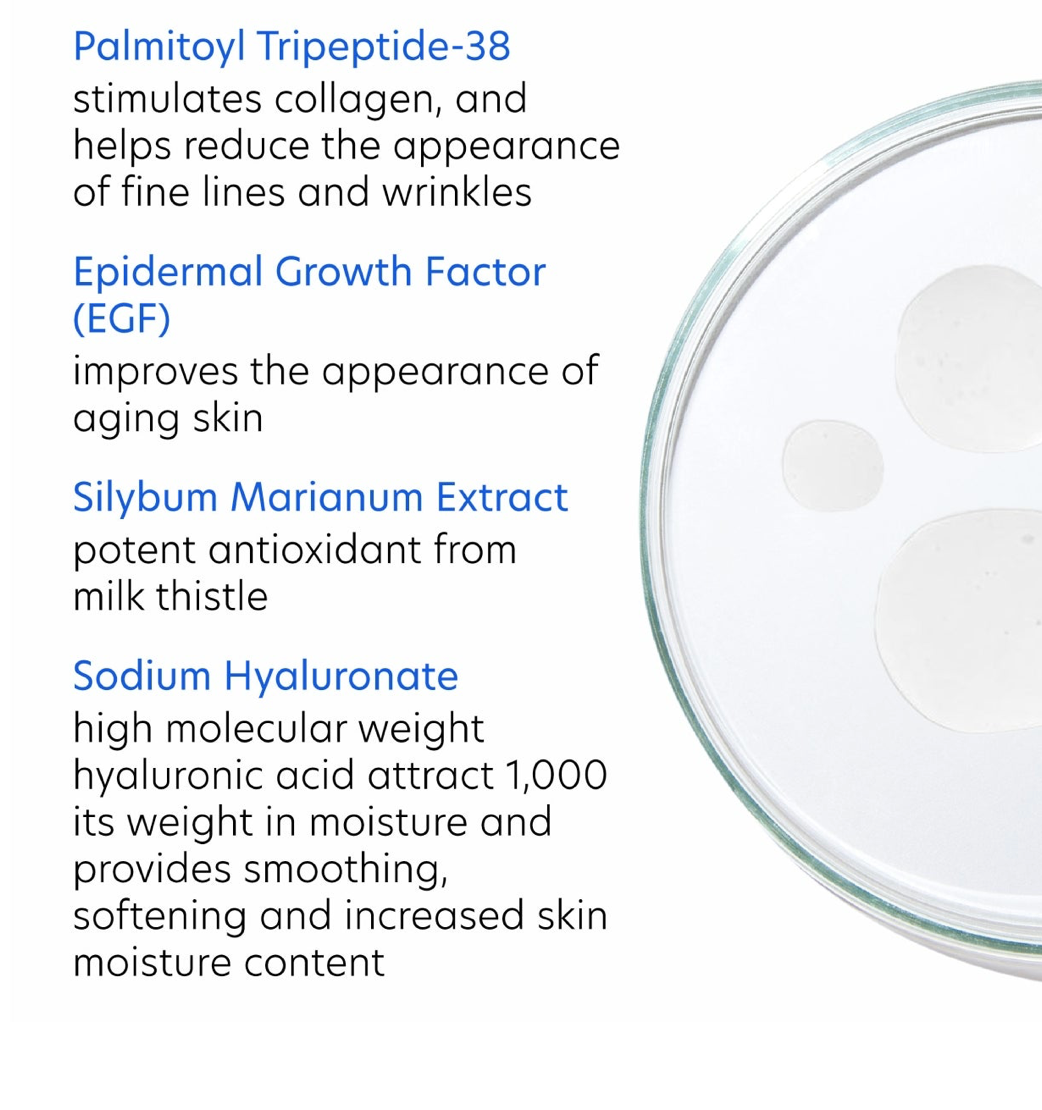 Palmitoyl Tripeptide-38
stimulates collagen, and helps reduce the appearance of fine lines and wrinkles

Epidermal Growth Factor (EGF)
improves the appearance of aging skin

Silybum Marianum Extract
potent antioxidant from milk thistle

Sodium Hyaluronate
high molecular weight hyaluronic acid attract 1,000 its weight in moisture and provides smoothing, softening and increased skin moisture content